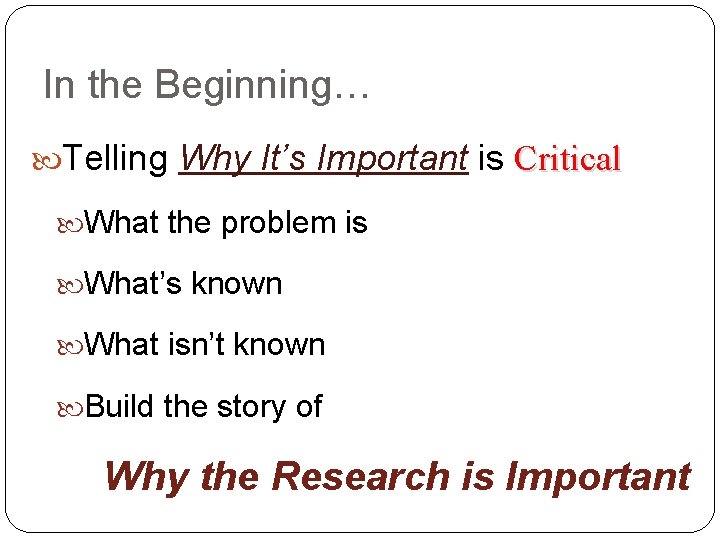 In the Beginning…

Telling Why It's Important is Critical

What the problem is

What's known

What isn't known

Build the story of

Why the Research is Important